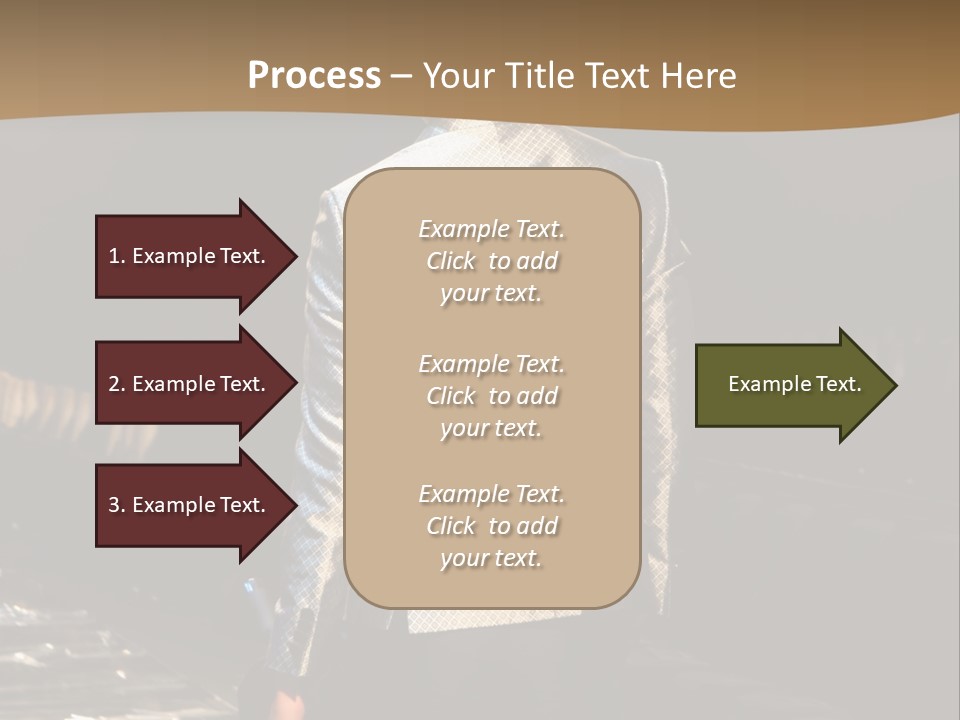 Process – Your Title Text Here

1. Example Text.

2. Example Text.

3. Example Text.

Example Text. Click to add your text.

Example Text. Click to add your text.

Example Text. Click to add your text.

Example Text.